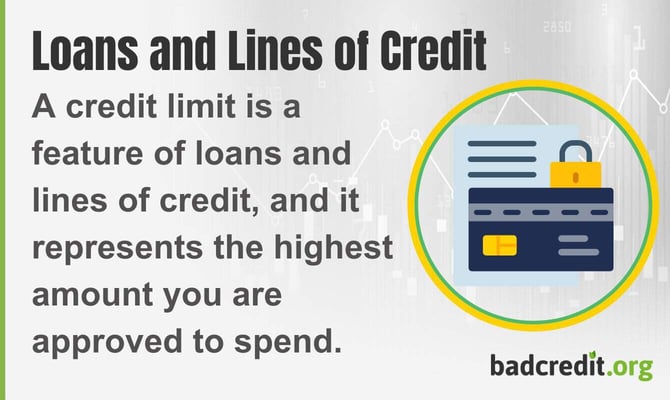 Loans and Lines of Credit

A credit limit is a feature of loans and lines of credit, and it represents the highest amount you are approved to spend.

badcredit.org